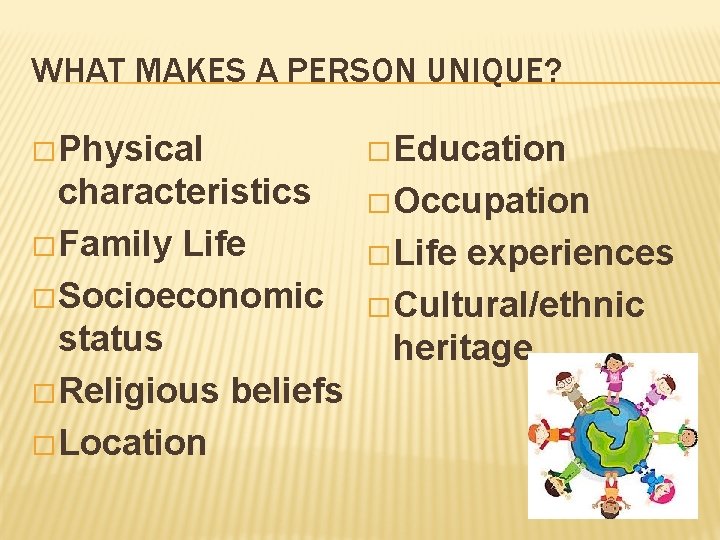 WHAT MAKES A PERSON UNIQUE?

□ Physical characteristics
□ Family Life
□ Socioeconomic status
□ Religious beliefs
□ Location

□ Education
□ Occupation
□ Life experiences
□ Cultural/ethnic heritage